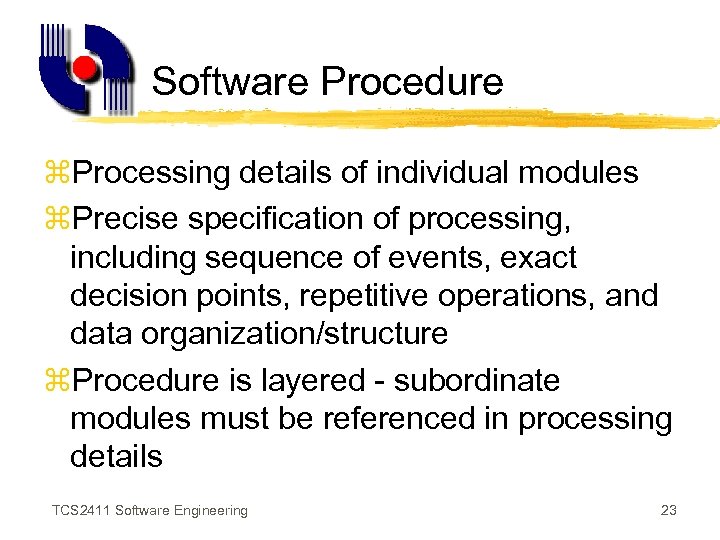 Software Procedure

⌘Processing details of individual modules

⌘Precise specification of processing, including sequence of events, exact decision points, repetitive operations, and data organization/structure

⌘Procedure is layered - subordinate modules must be referenced in processing details

TCS2411 Software Engineering

23